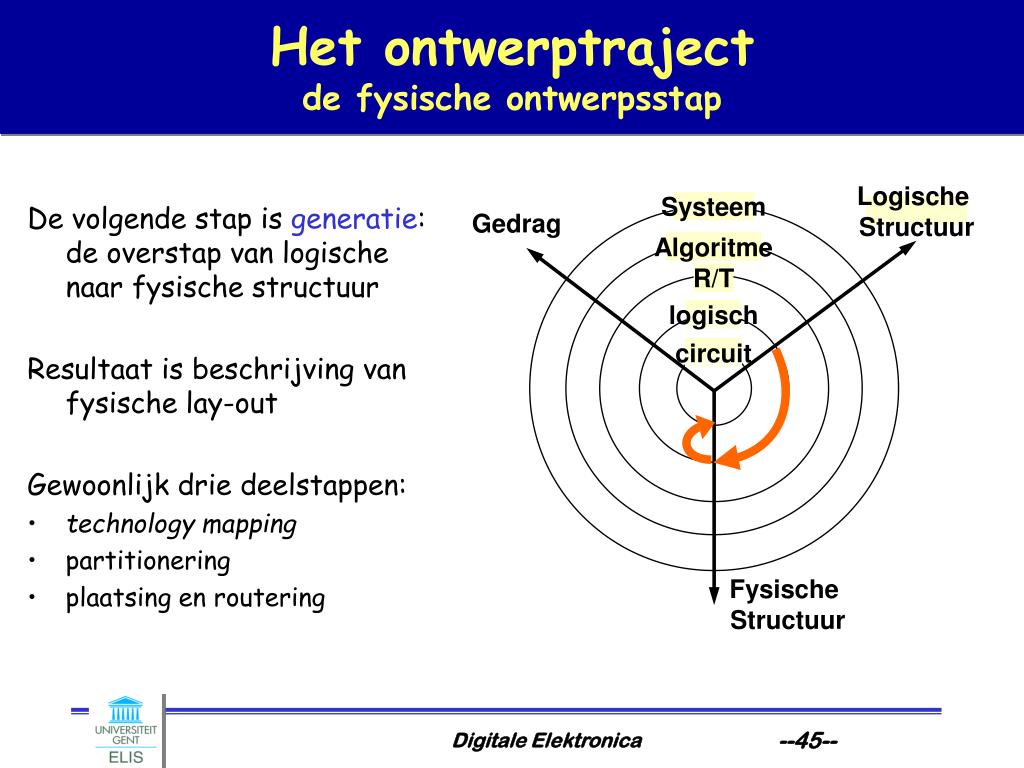 Het ontwerptraject
de fysische ontwerpsstap

De volgende stap is generatie: de overstap van logische naar fysische structuur

Resultaat is beschrijving van fysische lay-out

Gewoonlijk drie deelstappen:
• technology mapping
• partitionering
• plaatsing en routering

Gedrag
Systeem
Algoritme
R/T
logisch
circuit
Logische Structuur
Fysische Structuur

UNIVERSITEIT GENT
ELIS

Digitale Elektronica
--45--